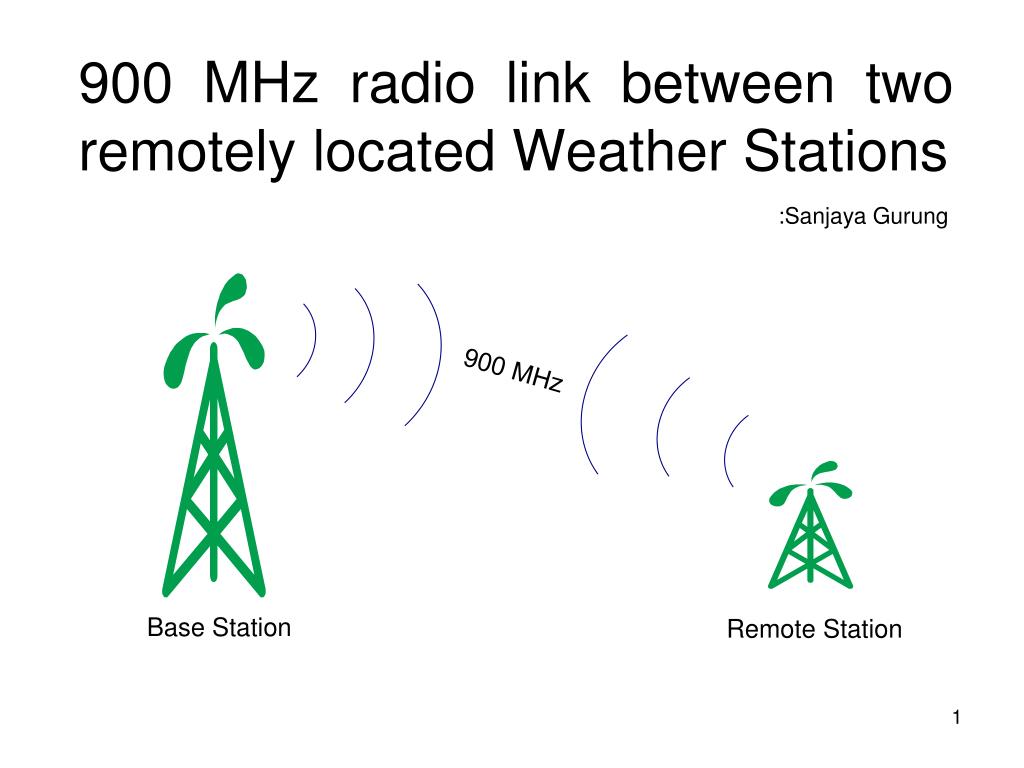 900 MHz radio link between two remotely located Weather Stations

:Sanjaya Gurung

900 MHz

Base Station

Remote Station

1